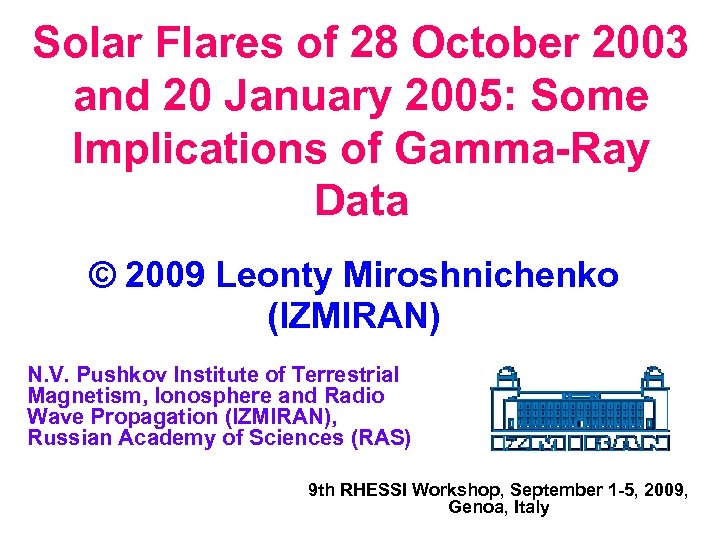 Solar Flares of 28 October 2003 and 20 January 2005: Some Implications of Gamma-Ray Data

© 2009 Leonty Miroshnichenko (IZMIRAN)

N.V. Pushkov Institute of Terrestrial Magnetism, Ionosphere and Radio Wave Propagation (IZMIRAN), Russian Academy of Sciences (RAS)

IZMIRAN

9th RHESSI Workshop, September 1-5, 2009, Genoa, Italy